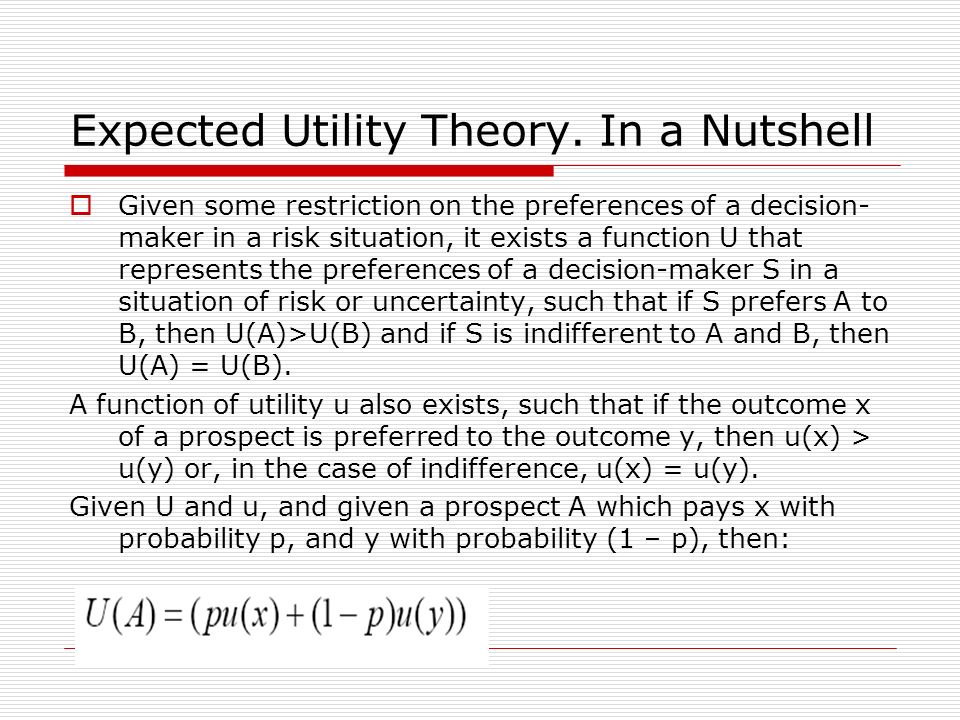 Expected Utility Theory. In a Nutshell

Given some restriction on the preferences of a decision-maker in a risk situation, it exists a function U that represents the preferences of a decision-maker S in a situation of risk or uncertainty, such that if S prefers A to B, then U(A)>U(B) and if S is indifferent to A and B, then U(A) = U(B).

A function of utility u also exists, such that if the outcome x of a prospect is preferred to the outcome y, then u(x) > u(y) or, in the case of indifference, u(x) = u(y).

Given U and u, and given a prospect A which pays x with probability p, and y with probability (1 – p), then:

$U(A) = (pu(x) + (1-p)u(y))$